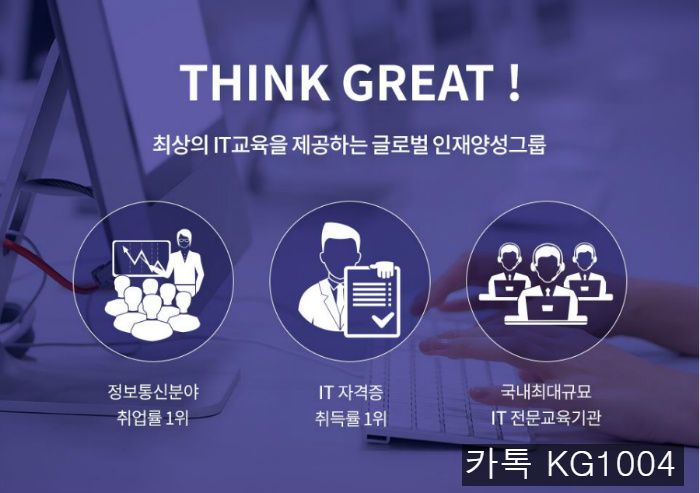 THINK GREAT !

최상의 IT교육을 제공하는 글로벌 인재양성그룹

정보통신분야
취업률 1위

IT 자격증
취득률 1위

국내최대규모
IT 전문교육기관

카톡 KG1004